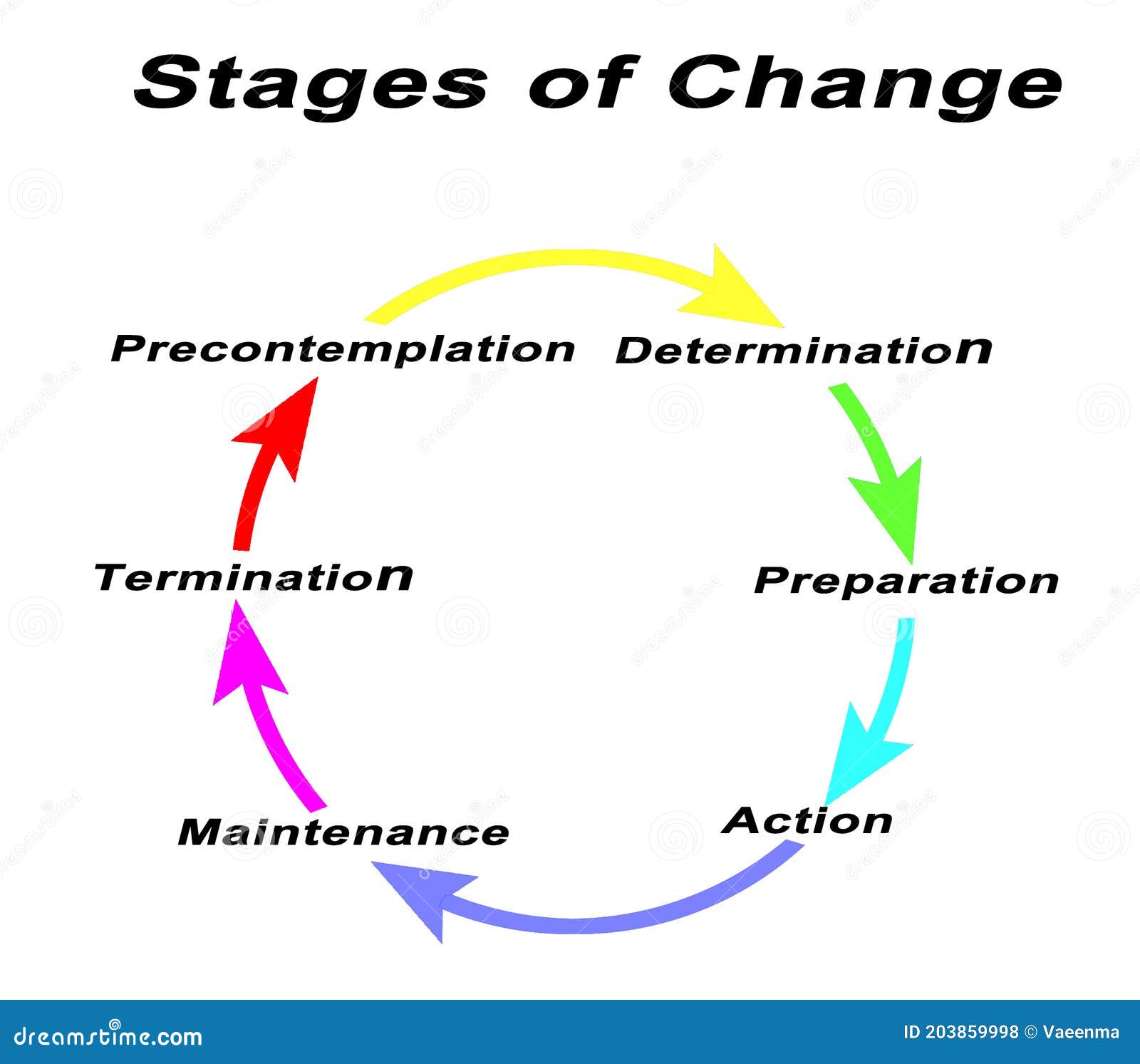 Stages of Change

Precontemplation

Determination

Preparation

Action

Maintenance

Termination

dreamstime.com

ID 203859998 © Vaeenma